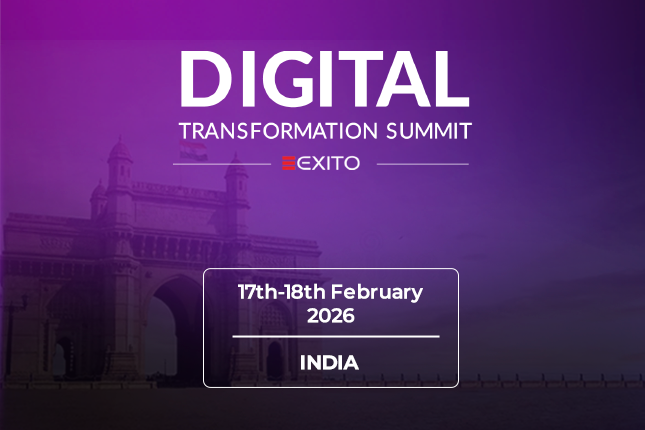 DIGITAL
TRANSFORMATION SUMMIT
EXITO

17th-18th February 2026

INDIA